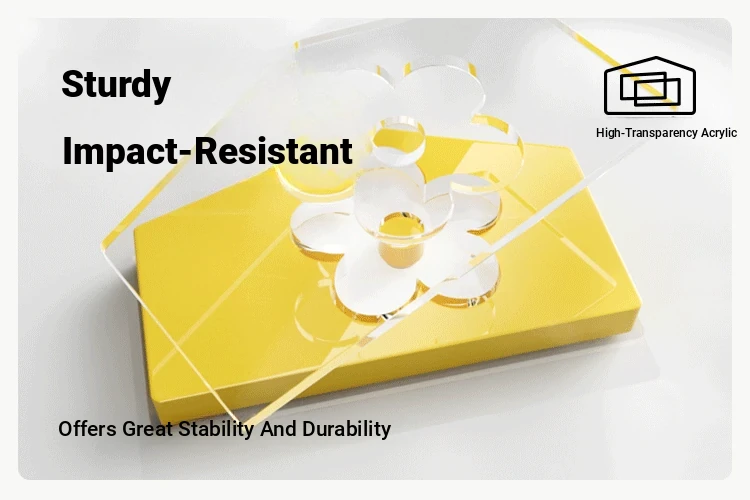 Sturdy

Impact-Resistant

High-Transparency Acrylic

Offers Great Stability And Durability